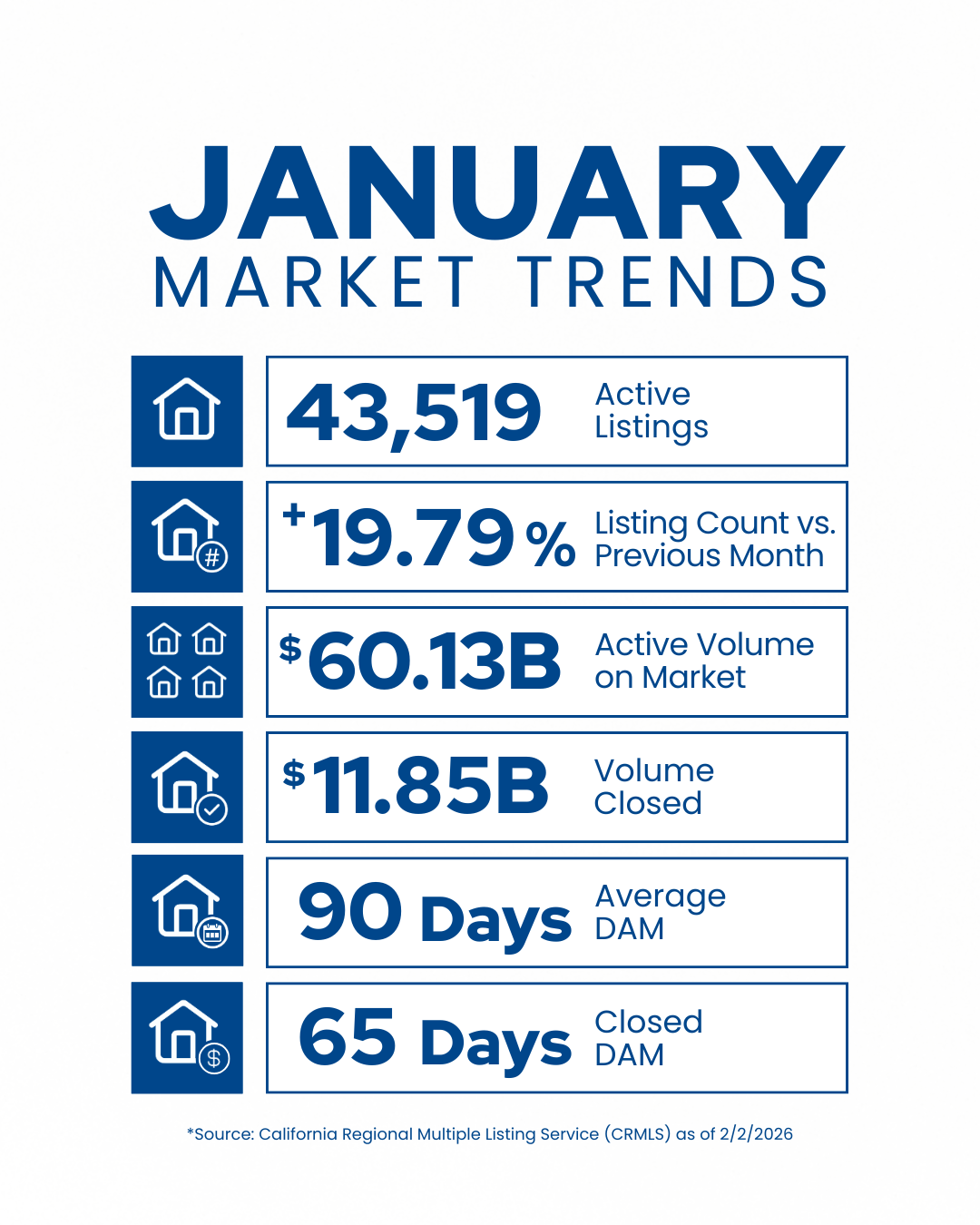 JANUARY
MARKET TRENDS

43,519 Active Listings

+19.79% Listing Count vs. Previous Month

$60.13B Active Volume on Market

$11.85B Volume Closed

90 Days Average DAM

65 Days Closed DAM

*Source: California Regional Multiple Listing Service (CRMLS) as of 2/2/2026